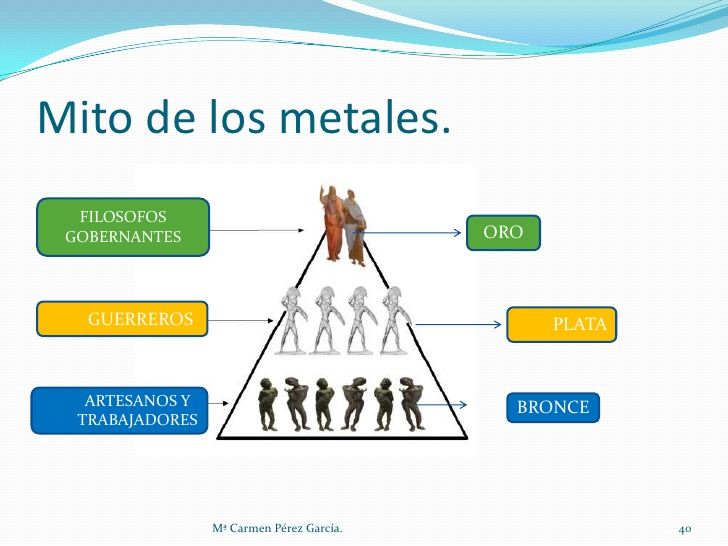 Mito de los metales.

FILOSOFOS GOBERNANTES

ORO

GUERREROS

PLATA

ARTESANOS Y TRABAJADORES

BRONCE

Mª Carmen Pérez García.

40